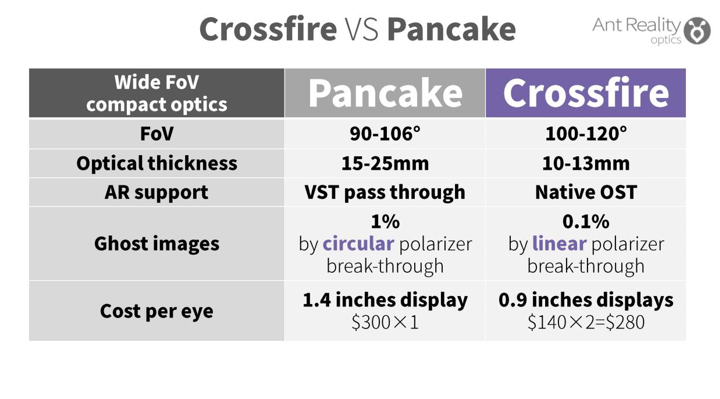 Crossfire VS Pancake

Ant Reality optics

| Wide FoV compact optics | Pancake | Crossfire |
|---|---|---|
| FoV | 90-106° | 100-120° |
| Optical thickness | 15-25mm | 10-13mm |
| AR support | VST pass through | Native OST |
| Ghost images | 1% by circular polarizer break-through | 0.1% by linear polarizer break-through |
| Cost per eye | 1.4 inches display \$300×1 | 0.9 inches displays \$140×2=\$280 |